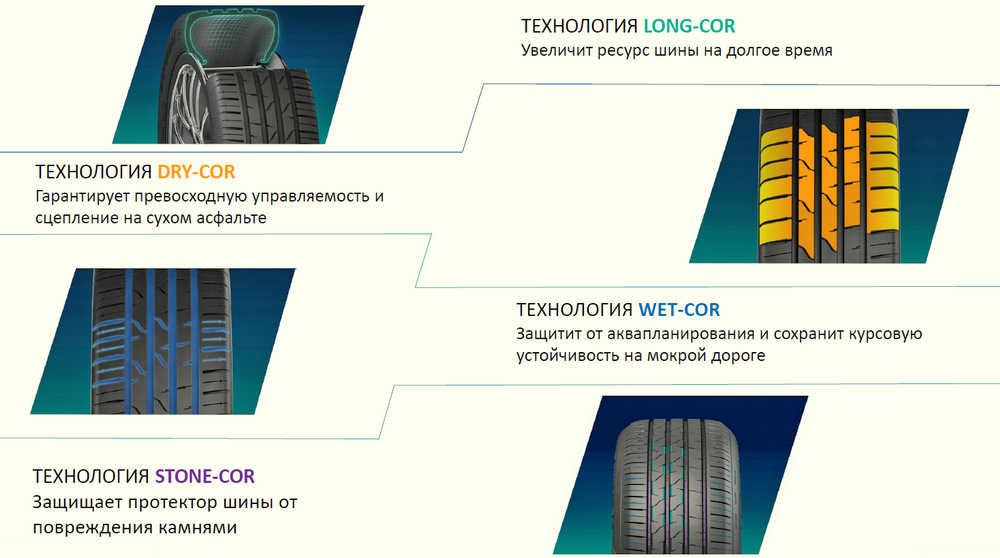 ТЕХНОЛОГИЯ LONG-COR
Увеличит ресурс шины на долгое время

ТЕХНОЛОГИЯ DRY-COR
Гарантирует превосходную управляемость и сцепление на сухом асфальте

ТЕХНОЛОГИЯ WET-COR
Защитит от аквапланирования и сохранит курсовую устойчивость на мокрой дороге

ТЕХНОЛОГИЯ STONE-COR
Защищает протектор шины от повреждения камнями